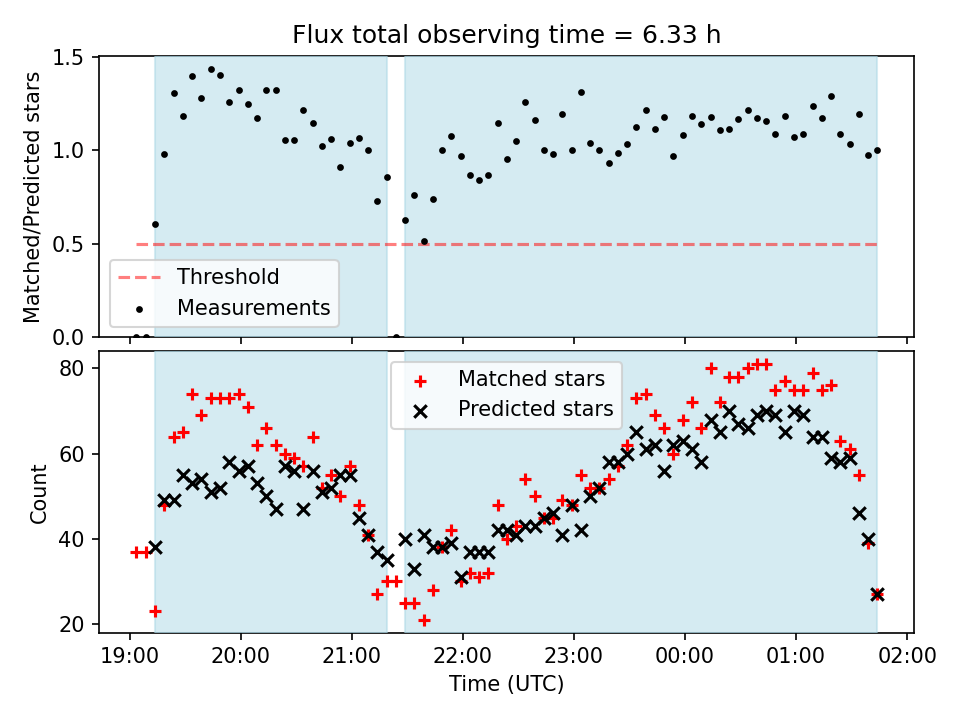 Flux total observing time = 6.33 h

Matched/Predicted stars

1.5
1.0
0.5
0.0

Threshold
Measurements

Count

80
60
40
20

Matched stars
Predicted stars

19:00 20:00 21:00 22:00 23:00 00:00 01:00 02:00

Time (UTC)